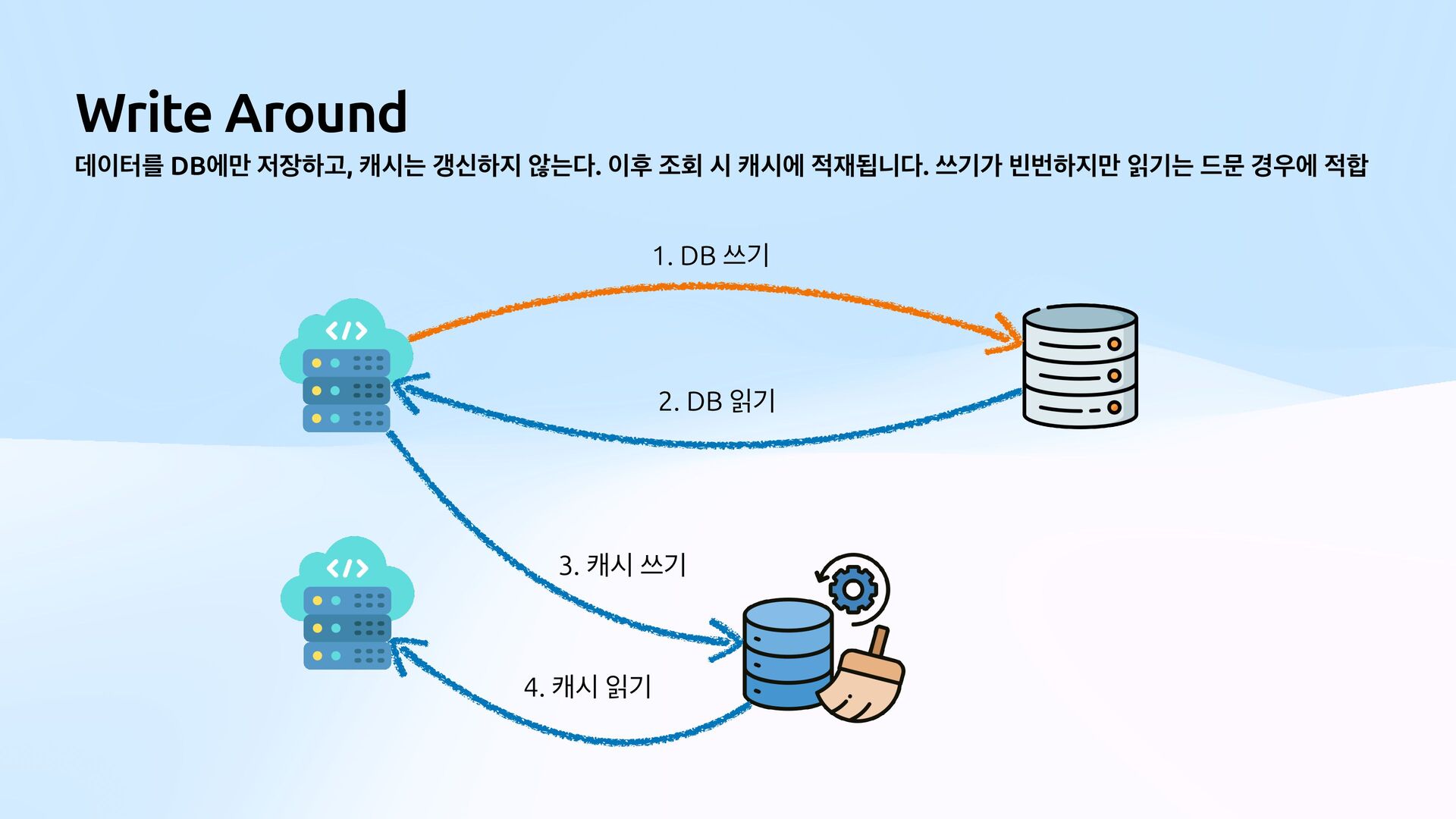 Write Around

데이터를 DB에만 저장하고, 캐시는 갱신하지 않는다. 이후 조회 시 캐시에 적재됩니다. 쓰기가 빈번하지만 읽기는 드문 경우에 적합

1. DB 쓰기

2. DB 읽기

3. 캐시 쓰기

4. 캐시 읽기